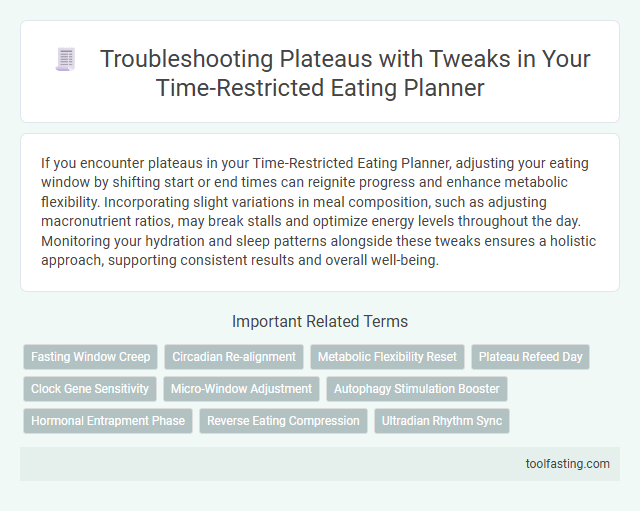 Troubleshooting Plateaus with Tweaks in Your Time-Restricted Eating Planner

If you encounter plateaus in your Time-Restricted Eating Planner, adjusting your eating window by shifting start or end times can reignite progress and enhance metabolic flexibility. Incorporating slight variations in meal composition, such as adjusting macronutrient ratios, may break stalls and optimize energy levels throughout the day. Monitoring your hydration and sleep patterns alongside these tweaks ensures a holistic approach, supporting consistent results and overall well-being.

Important Related Terms

Fasting Window Creep
Circadian Re-alignment
Metabolic Flexibility Reset
Plateau Refeed Day
Clock Gene Sensitivity
Micro-Window Adjustment
Autophagy Stimulation Booster
Hormonal Entrapment Phase
Reverse Eating Compression
Ultradian Rhythm Sync

toolfasting.com